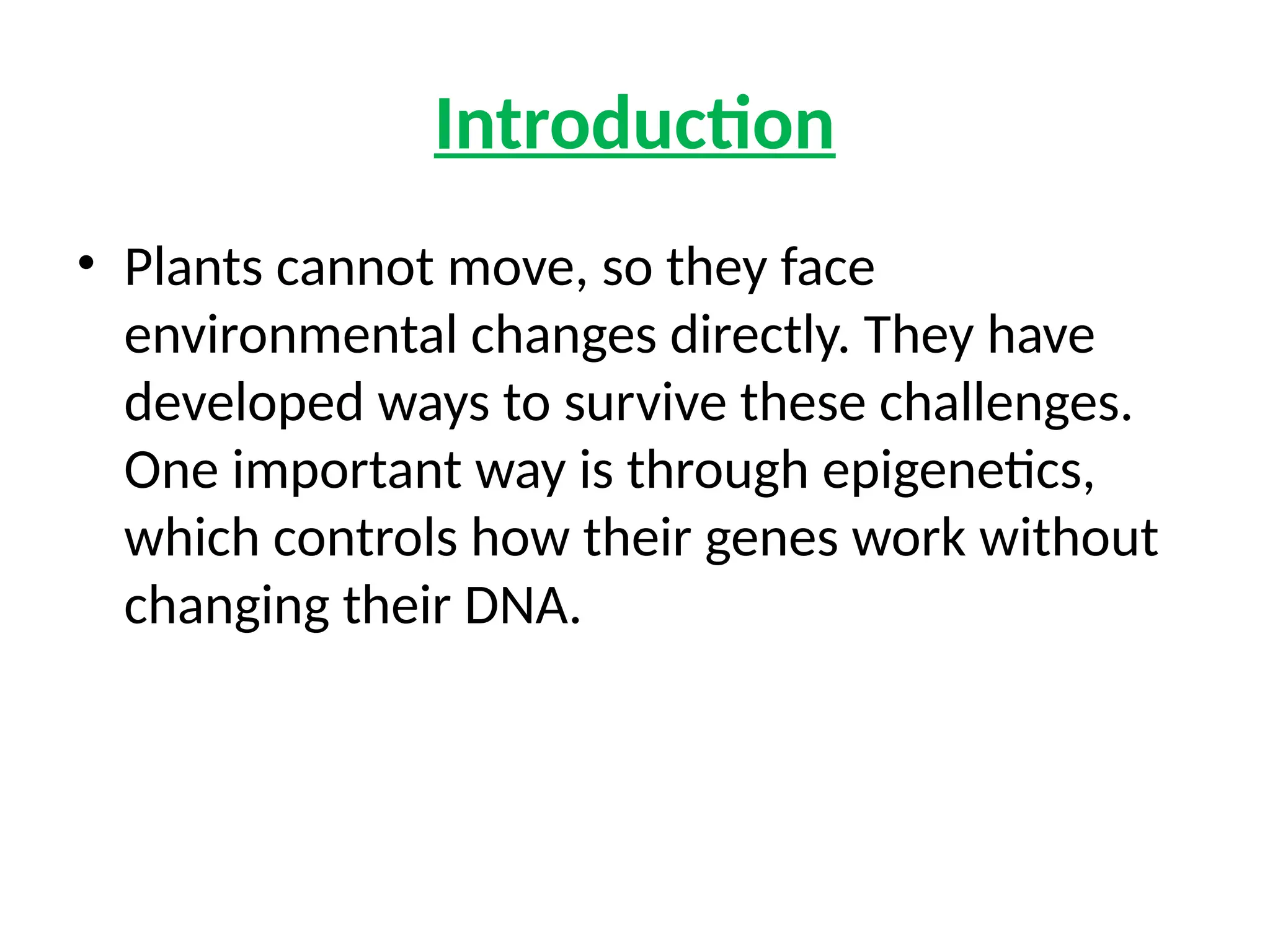 Introduction

• Plants cannot move, so they face environmental changes directly. They have developed ways to survive these challenges. One important way is through epigenetics, which controls how their genes work without changing their DNA.